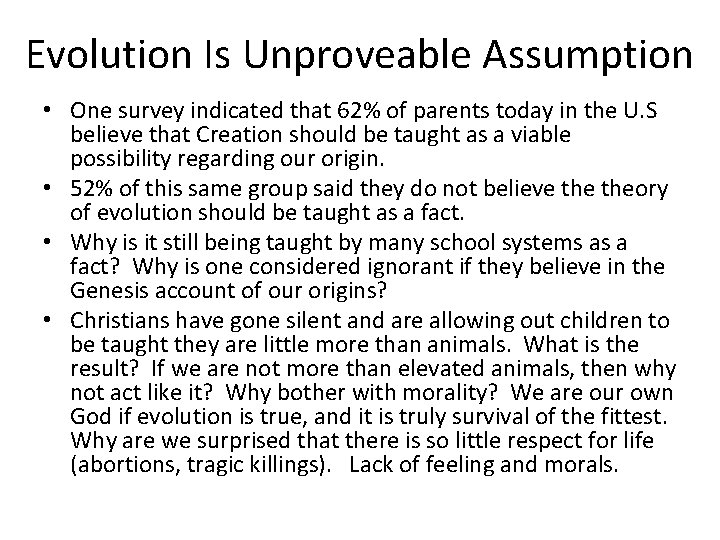 Evolution Is Unproveable Assumption

• One survey indicated that 62% of parents today in the U.S believe that Creation should be taught as a viable possibility regarding our origin.
• 52% of this same group said they do not believe the theory of evolution should be taught as a fact.
• Why is it still being taught by many school systems as a fact? Why is one considered ignorant if they believe in the Genesis account of our origins?
• Christians have gone silent and are allowing out children to be taught they are little more than animals. What is the result? If we are not more than elevated animals, then why not act like it? Why bother with morality? We are our own God if evolution is true, and it is truly survival of the fittest. Why are we surprised that there is so little respect for life (abortions, tragic killings). Lack of feeling and morals.